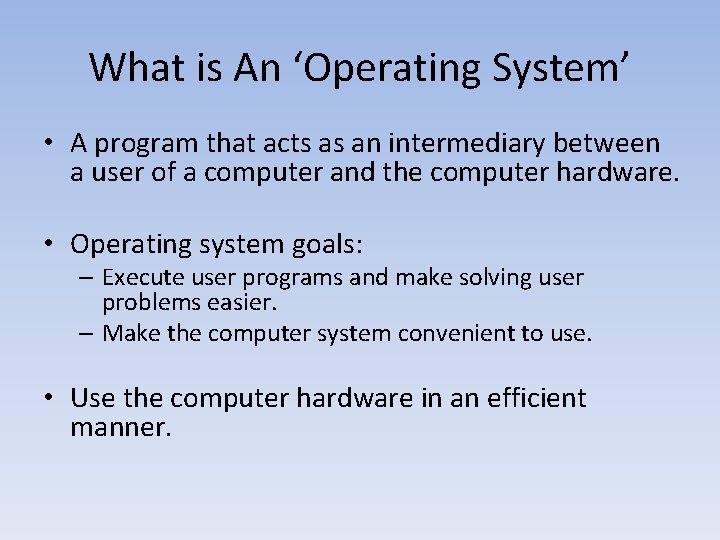 What is An ‘Operating System’

• A program that acts as an intermediary between a user of a computer and the computer hardware.

• Operating system goals:
– Execute user programs and make solving user problems easier.
– Make the computer system convenient to use.

• Use the computer hardware in an efficient manner.